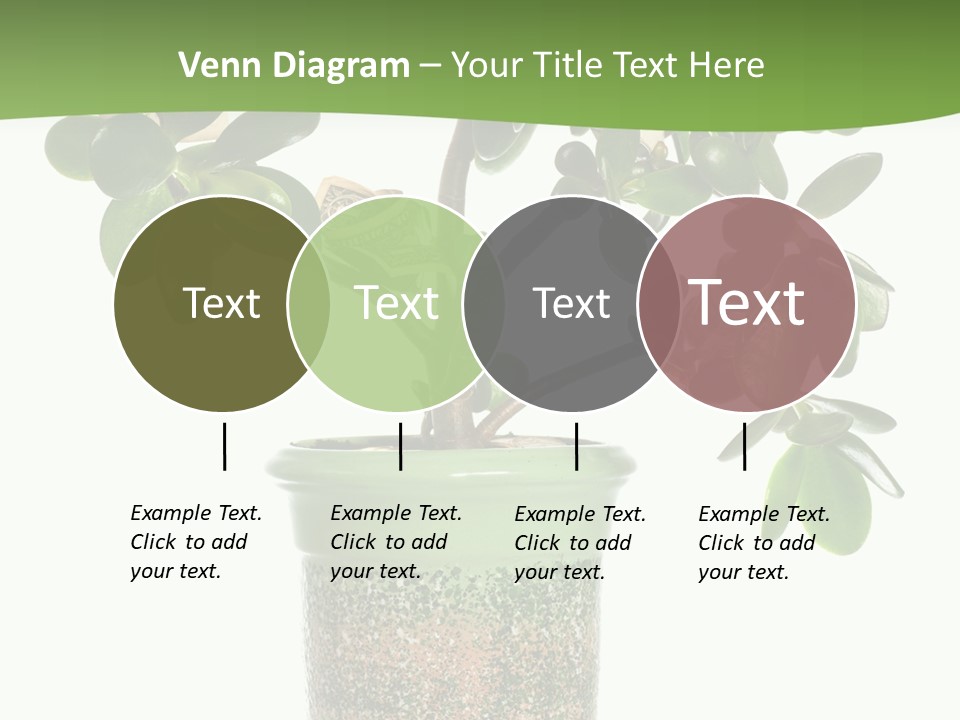 Venn Diagram – Your Title Text Here

Text

Text

Text

Text

Example Text. Click to add your text.

Example Text. Click to add your text.

Example Text. Click to add your text.

Example Text. Click to add your text.